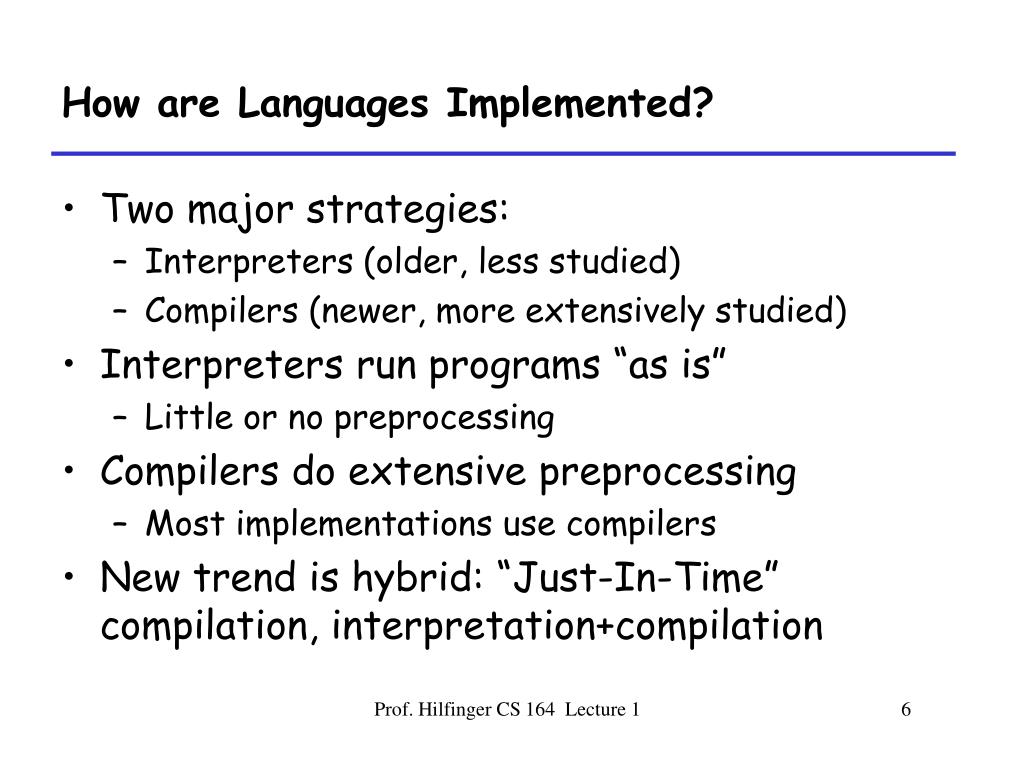 How are Languages Implemented?

• Two major strategies:
  – Interpreters (older, less studied)
  – Compilers (newer, more extensively studied)
• Interpreters run programs “as is”
  – Little or no preprocessing
• Compilers do extensive preprocessing
  – Most implementations use compilers
• New trend is hybrid: “Just-In-Time” compilation, interpretation+compilation

Prof. Hilfinger CS 164 Lecture 1

6